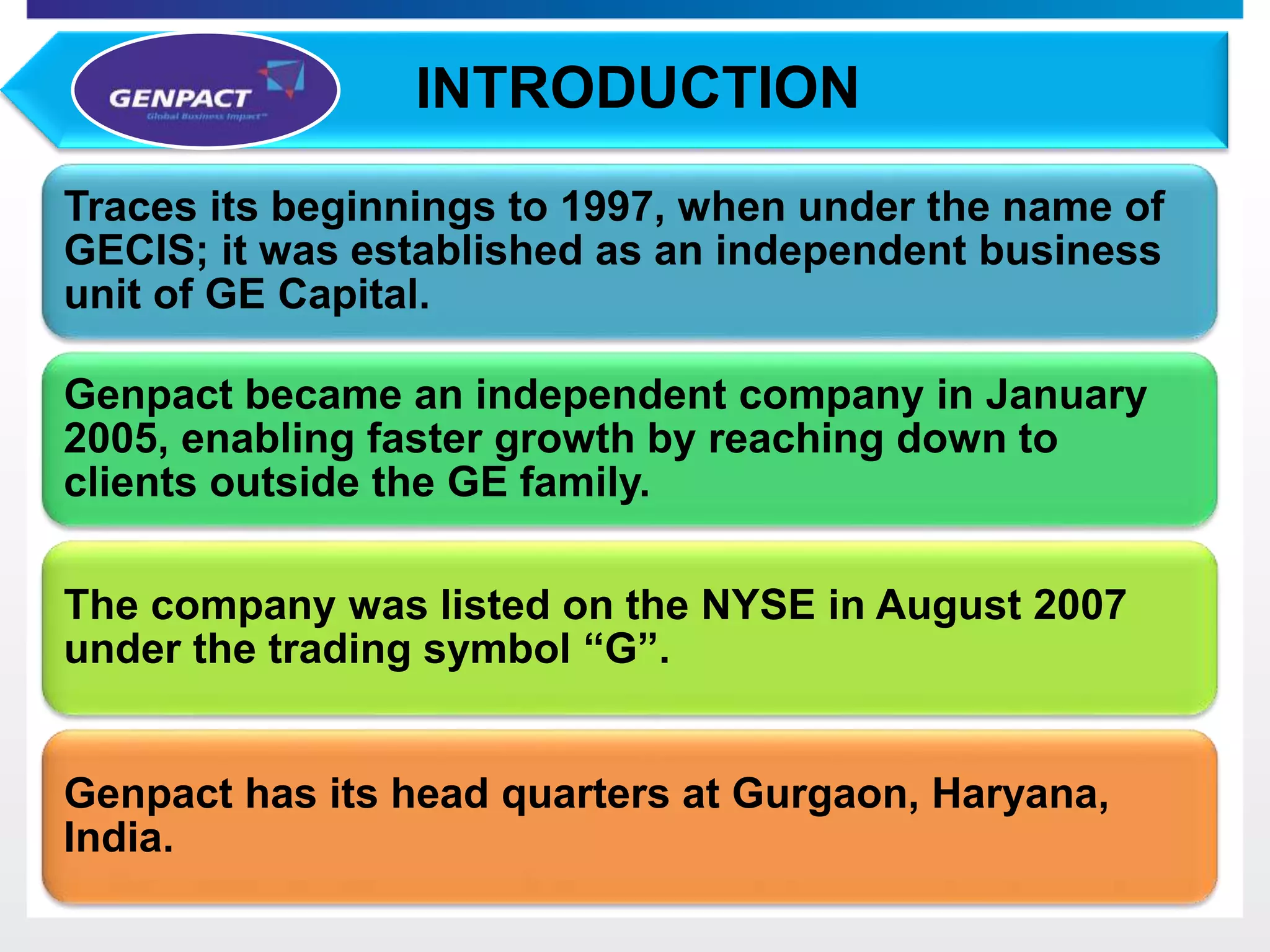 GENPACT
Global Business Impact™

INTRODUCTION

Traces its beginnings to 1997, when under the name of GECIS; it was established as an independent business unit of GE Capital.

Genpact became an independent company in January 2005, enabling faster growth by reaching down to clients outside the GE family.

The company was listed on the NYSE in August 2007 under the trading symbol “G”.

Genpact has its head quarters at Gurgaon, Haryana, India.